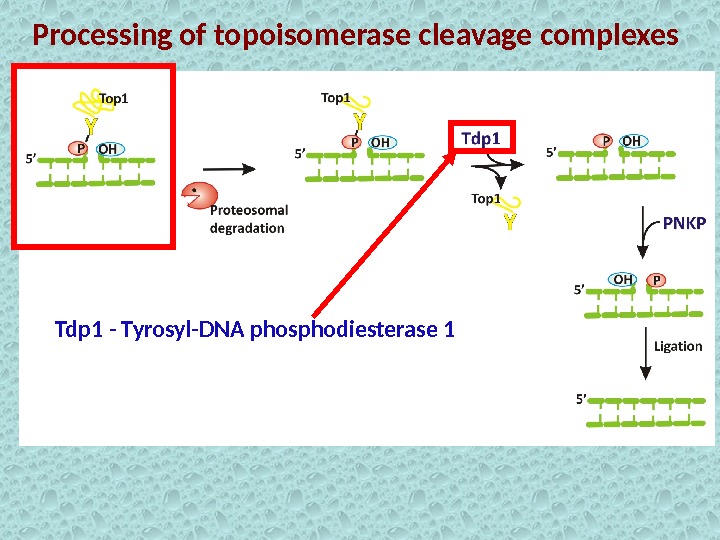 Processing of topoisomerase cleavage complexes

Top1
Y
P OH
5'

Proteosomal degradation

Top1
Y
P OH
5'

Tdp1

Top1
Y

P OH
5'

PNKP

OH P
5'

Ligation

5'

Tdp1 - Tyrosyl-DNA phosphodiesterase 1